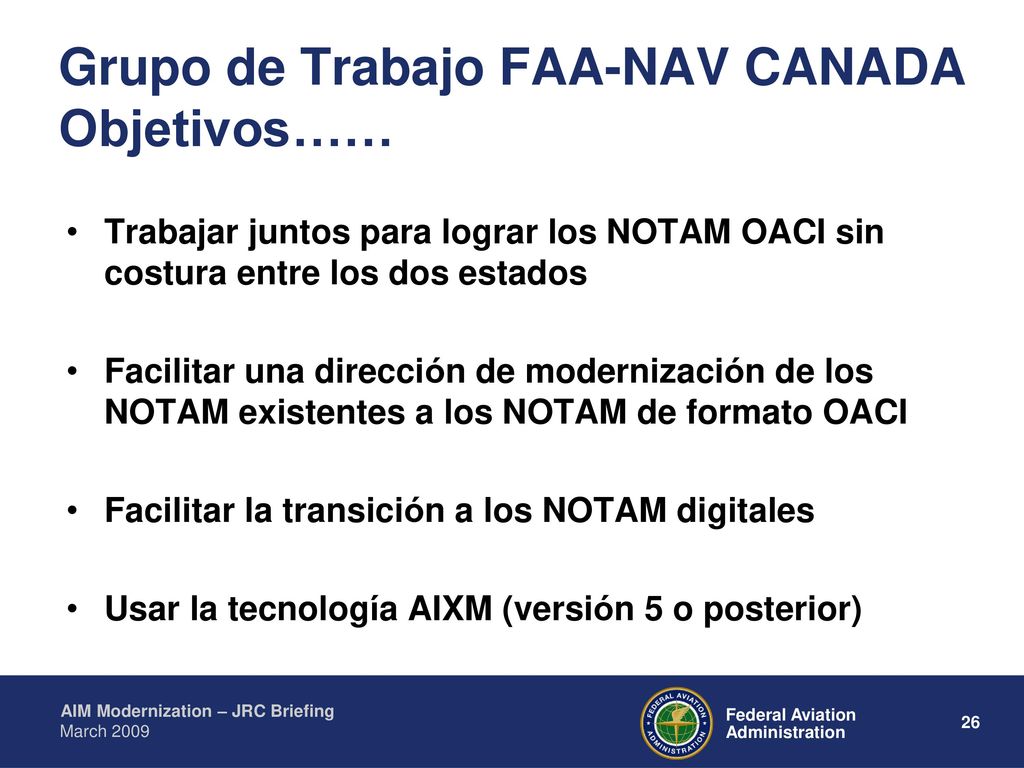 Grupo de Trabajo FAA-NAV CANADA Objetivos……

• Trabajar juntos para lograr los NOTAM OACI sin costura entre los dos estados

• Facilitar una dirección de modernización de los NOTAM existentes a los NOTAM de formato OACI

• Facilitar la transición a los NOTAM digitales

• Usar la tecnología AIXM (versión 5 o posterior)

AIM Modernization – JRC Briefing
March 2009

FEDERAL AVIATION ADMINISTRATION

Federal Aviation Administration

26